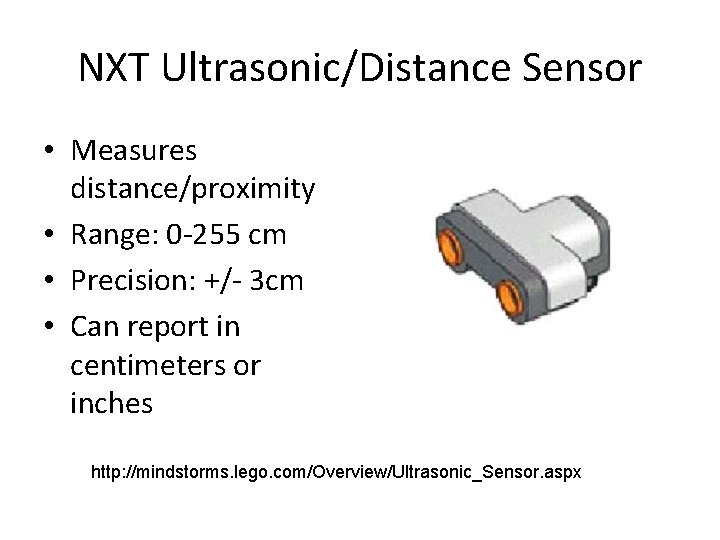 NXT Ultrasonic/Distance Sensor

• Measures distance/proximity
• Range: 0-255 cm
• Precision: +/- 3cm
• Can report in centimeters or inches

http://mindstorms.lego.com/Overview/Ultrasonic_Sensor.aspx